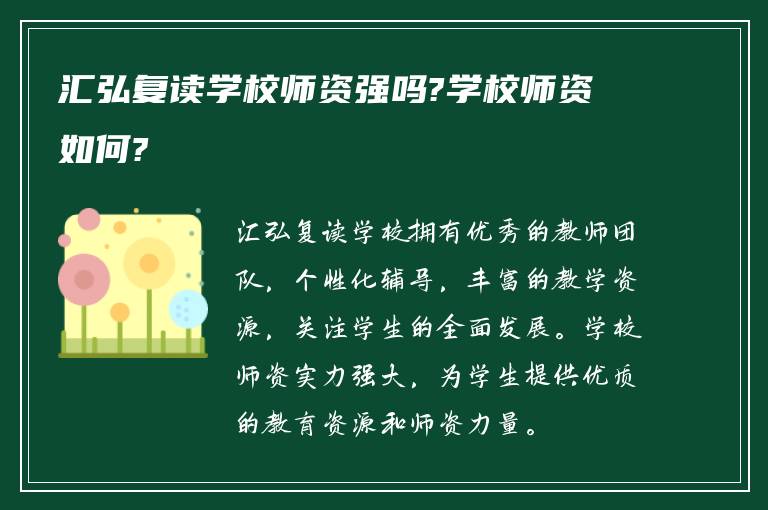 汇弘复读学校师资强吗?学校师资如何?

汇弘复读学校拥有优秀的教师团队，个性化辅导，丰富的教学资源，关注学生的全面发展。学校师资实力强大，为学生提供优质的教育资源和师资力量。